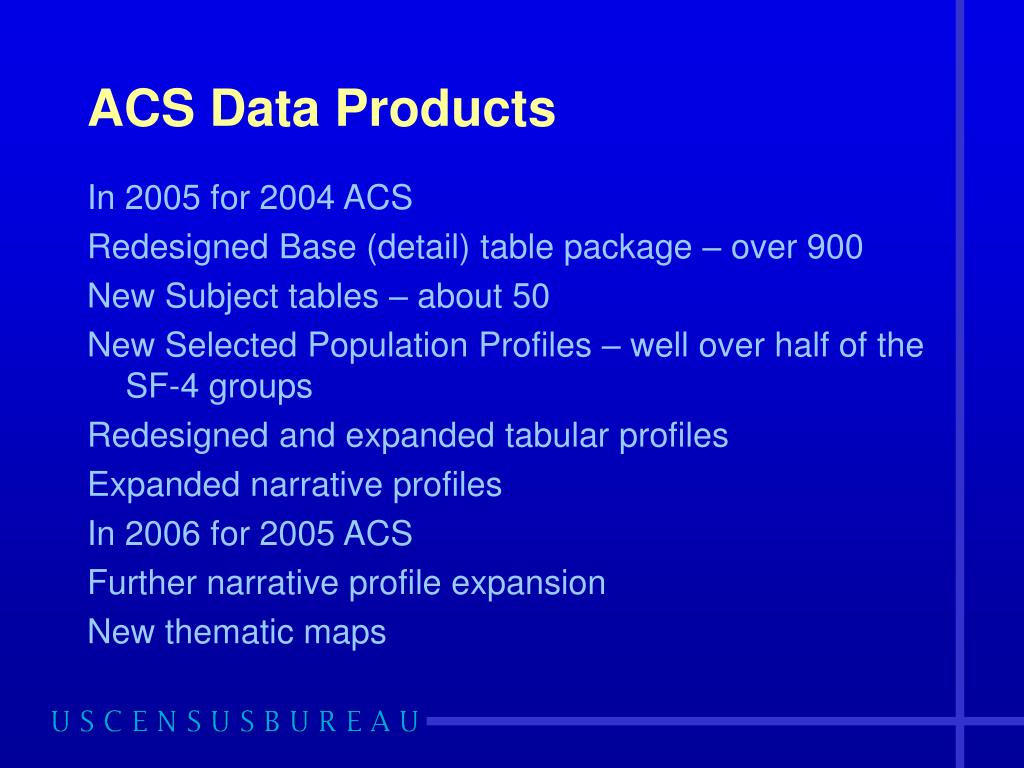 ACS Data Products

In 2005 for 2004 ACS

Redesigned Base (detail) table package – over 900

New Subject tables – about 50

New Selected Population Profiles – well over half of the SF-4 groups

Redesigned and expanded tabular profiles

Expanded narrative profiles

In 2006 for 2005 ACS

Further narrative profile expansion

New thematic maps

USCENSUSBUREAU